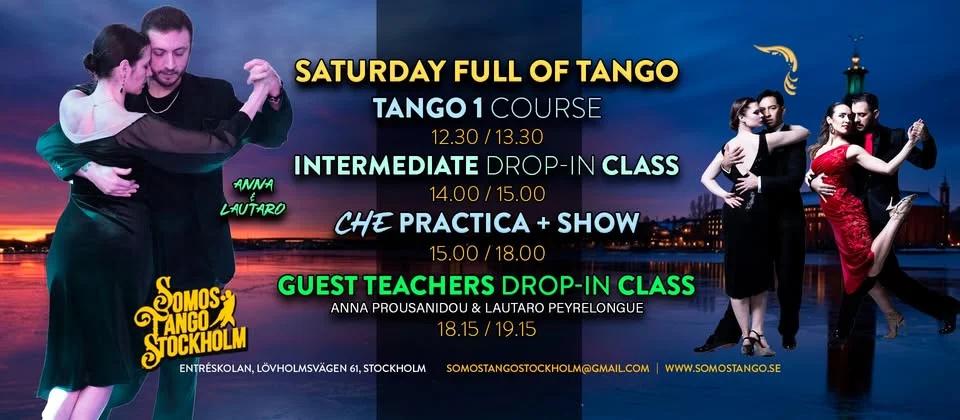 SATURDAY FULL OF TANGO
TANGO 1 COURSE
12.30 / 13.30
INTERMEDIATE DROP-IN CLASS
14.00 / 15.00
CHE PRACTICA + SHOW
15.00 / 18.00
GUEST TEACHERS DROP-IN CLASS
ANNA PROUSANIDOU & LAUTARO PEYRELONGUE
18.15 / 19.15

ANNA & LAUTARO

SOMOS TANGO STOCKHOLM

ENTRÉSKOLAN, LÖVHOLMSVÄGEN 61, STOCKHOLM
SOMOSTANGOSTOCKHOLM@GMAIL.COM | WWW.SOMOSTANGO.SE